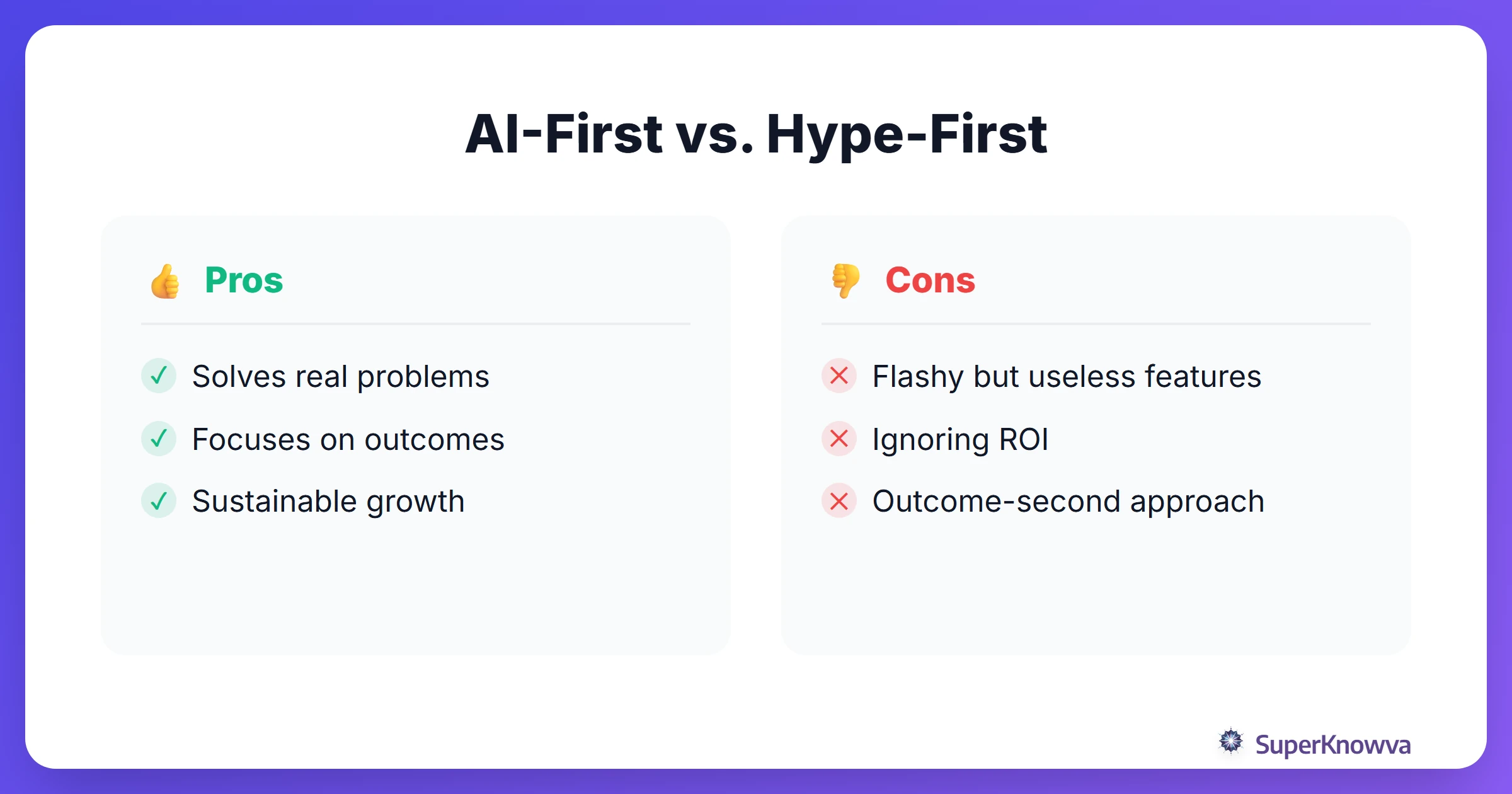 AI-First vs. Hype-First

👍 Pros

✓ Solves real problems

✓ Focuses on outcomes

✓ Sustainable growth

👎 Cons

✕ Flashy but useless features

✕ Ignoring ROI

✕ Outcome-second approach

SuperKnowva